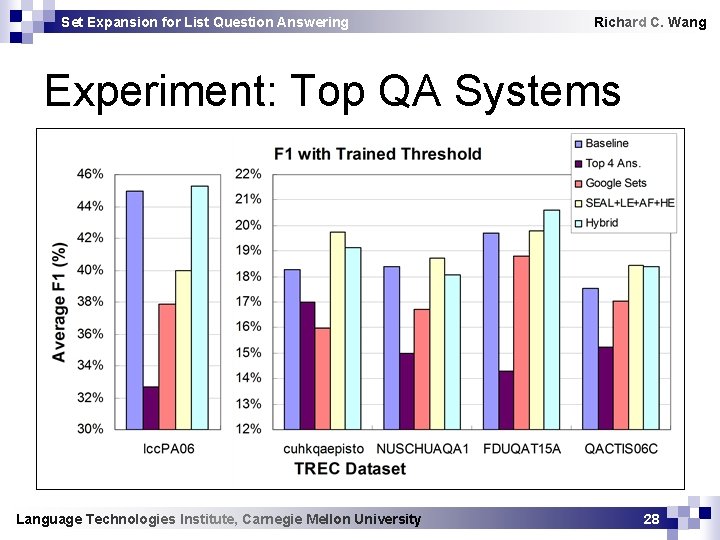 Set Expansion for List Question Answering

Richard C. Wang

Experiment: Top QA Systems

F1 with Trained Threshold

Baseline
Top 4 Ans.
Google Sets
SEAL+LE+AF+HE
Hybrid

Average F1 (%)

46%
44%
42%
40%
38%
36%
34%
32%
30%

lccPA06

22%
21%
20%
19%
18%
17%
16%
15%
14%
13%
12%

cuhkqaepisto NUSCHUAQA1 FDUQAT15A QACTIS06C

TREC Dataset

Language Technologies Institute, Carnegie Mellon University

28